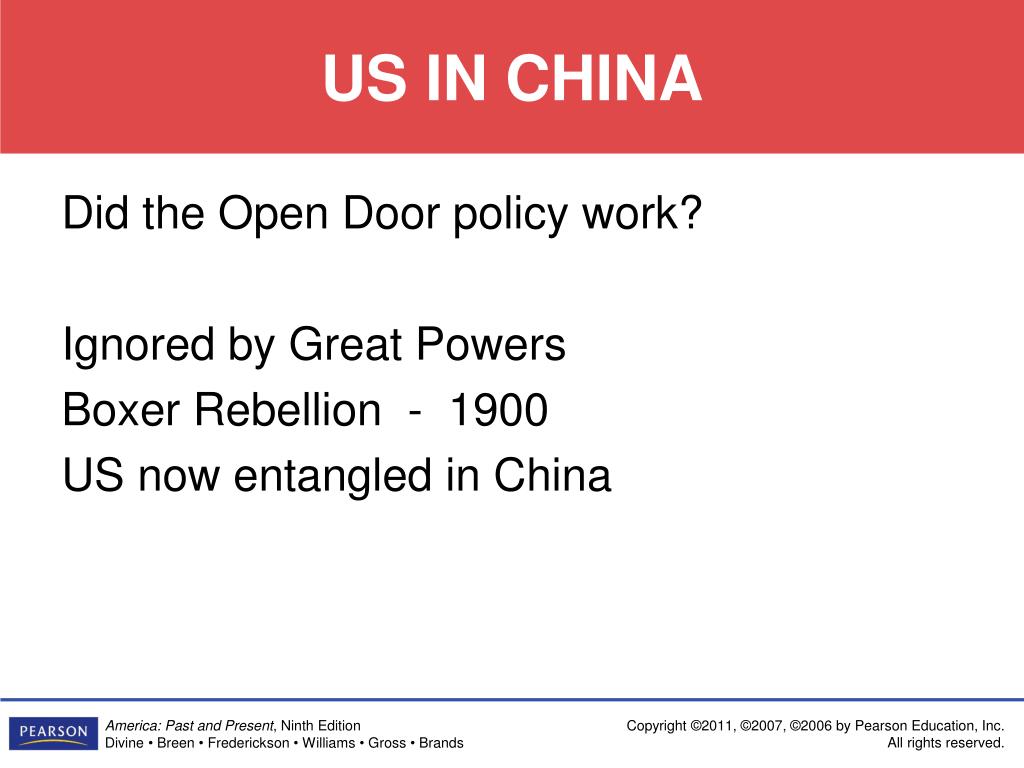 US IN CHINA

Did the Open Door policy work?

Ignored by Great Powers
Boxer Rebellion - 1900
US now entangled in China

PEARSON

America: Past and Present, Ninth Edition
Divine • Breen • Frederickson • Williams • Gross • Brands

Copyright ©2011, ©2007, ©2006 by Pearson Education, Inc.
All rights reserved.